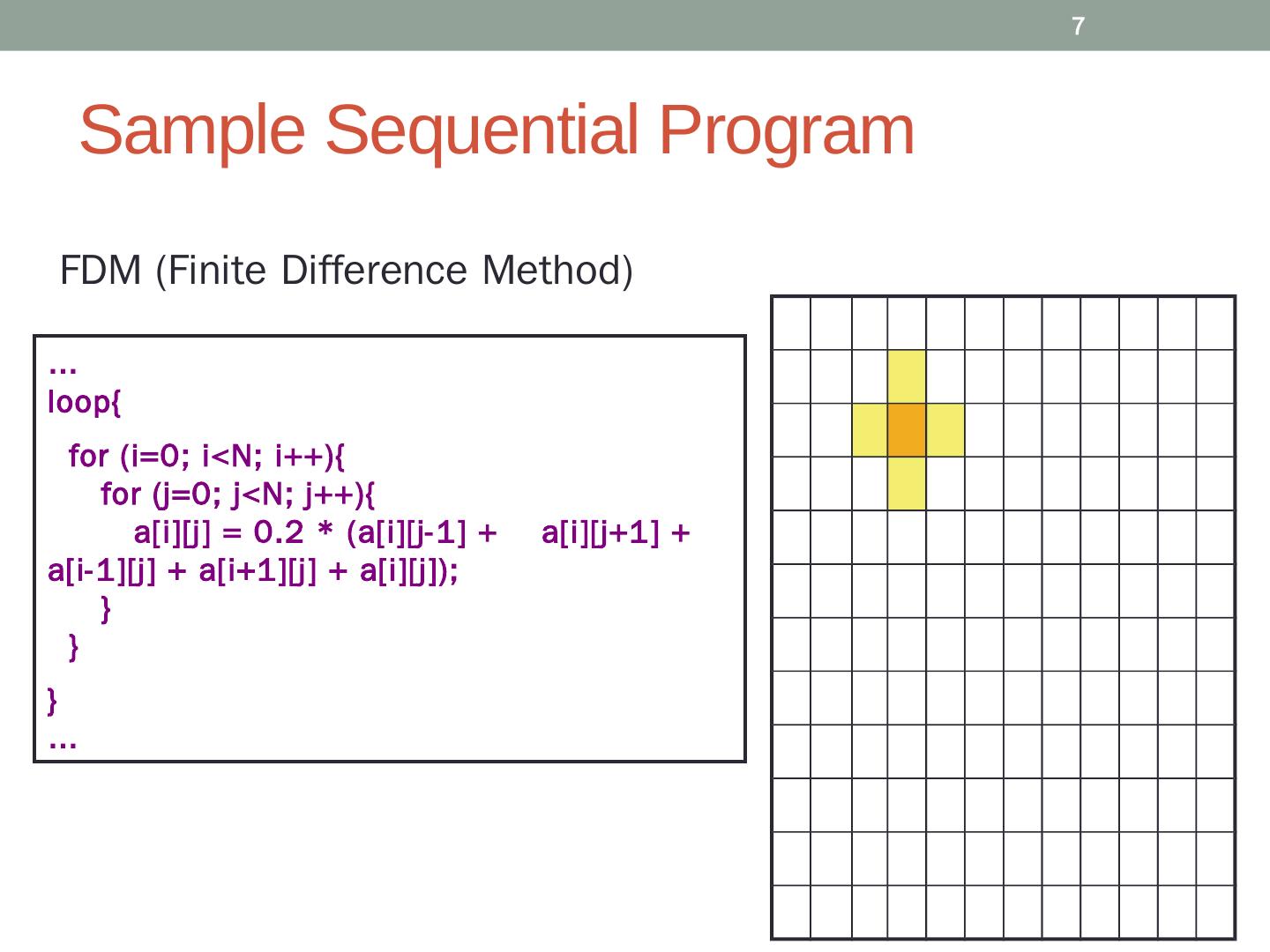 7

Sample Sequential Program

FDM (Finite Difference Method)

...
loop{
 for (i=0; i<N; i++){
 for (j=0; j<N; j++){
 a[i][j] = 0.2 * (a[i][j-1] + a[i][j+1] + a[i-1][j] + a[i+1][j] + a[i][j]);
 }
 }
}
...